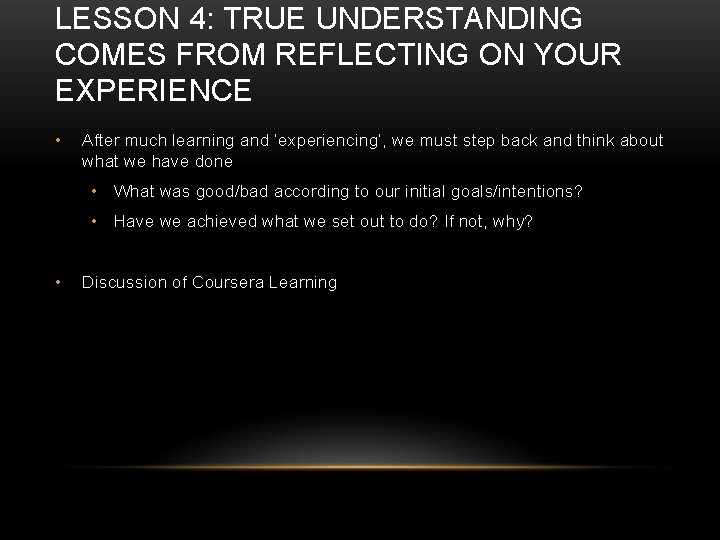 LESSON 4: TRUE UNDERSTANDING COMES FROM REFLECTING ON YOUR EXPERIENCE

• After much learning and 'experiencing', we must step back and think about what we have done

• What was good/bad according to our initial goals/intentions?

• Have we achieved what we set out to do? If not, why?

• Discussion of Coursera Learning